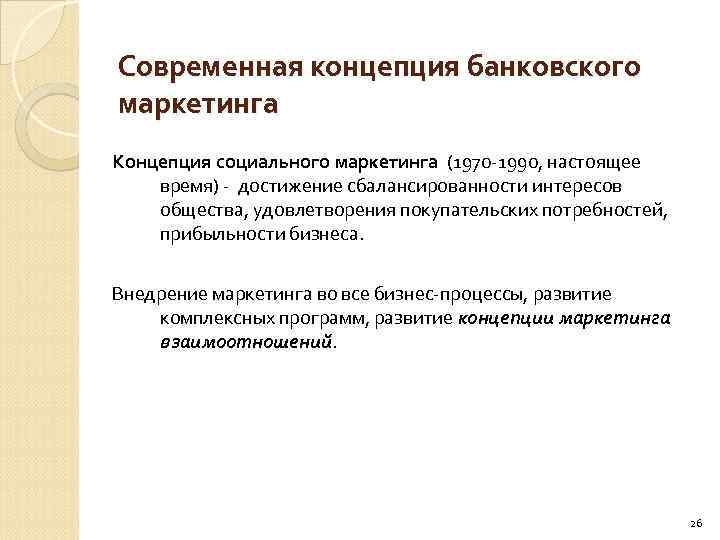 Современная концепция банковского маркетинга

Концепция социального маркетинга (1970-1990, настоящее время) - достижение сбалансированности интересов общества, удовлетворения покупательских потребностей, прибыльности бизнеса.

Внедрение маркетинга во все бизнес-процессы, развитие комплексных программ, развитие концепции маркетинга взаимоотношений.

26